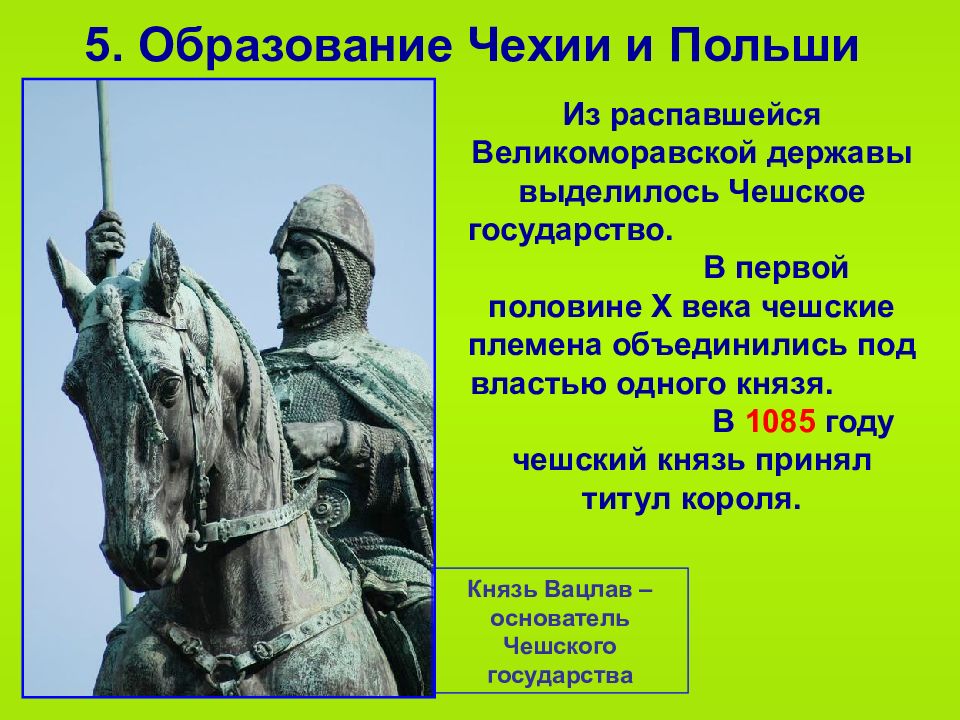 5. Образование Чехии и Польши

Из распавшейся Великоморавской державы выделилось Чешское государство.

В первой половине X века чешские племена объединились под властью одного князя.

В 1085 году чешский князь принял титул короля.

Князь Вацлав – основатель Чешского государства